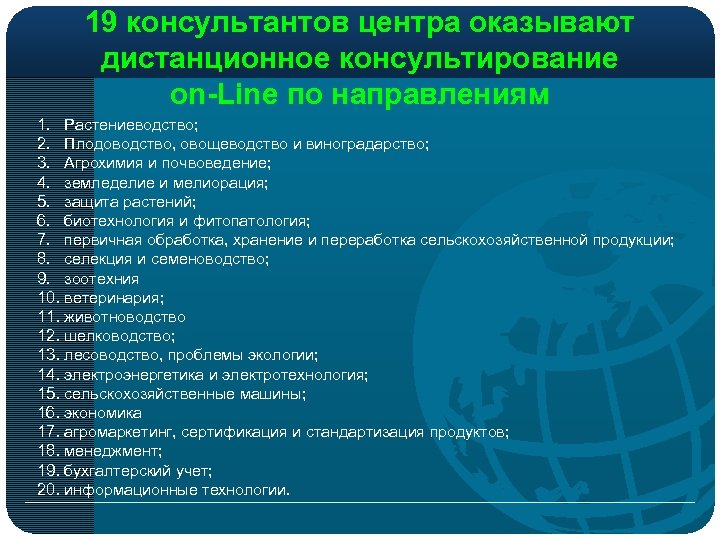 19 консультантов центра оказывают дистанционное консультирование on-Line по направлениям

1. Растениеводство;
2. Плодоводство, овощеводство и виноградарство;
3. Агрохимия и почвоведение;
4. земледелие и мелиорация;
5. защита растений;
6. биотехнология и фитопатология;
7. первичная обработка, хранение и переработка сельскохозяйственной продукции;
8. селекция и семеноводство;
9. зоотехния
10. ветеринария;
11. животноводство
12. шелководство;
13. лесоводство, проблемы экологии;
14. электроэнергетика и электротехнология;
15. сельскохозяйственные машины;
16. экономика
17. агромаркетинг, сертификация и стандартизация продуктов;
18. менеджмент;
19. бухгалтерский учет;
20. информационные технологии.